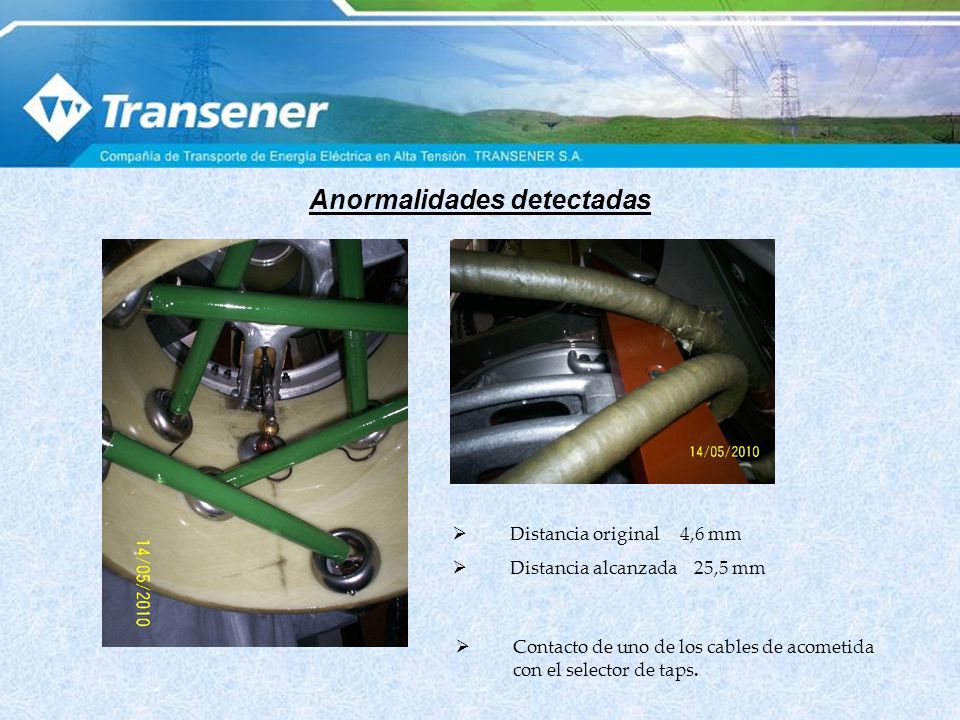 Transener

Compañía de Transporte de Energía Eléctrica en Alta Tensión. TRANSENER S.A.

Anormalidades detectadas

14/05/2010

14/05/2010

➢ Distancia original 4,6 mm

➢ Distancia alcanzada 25,5 mm

➢ Contacto de uno de los cables de acometida con el selector de taps.